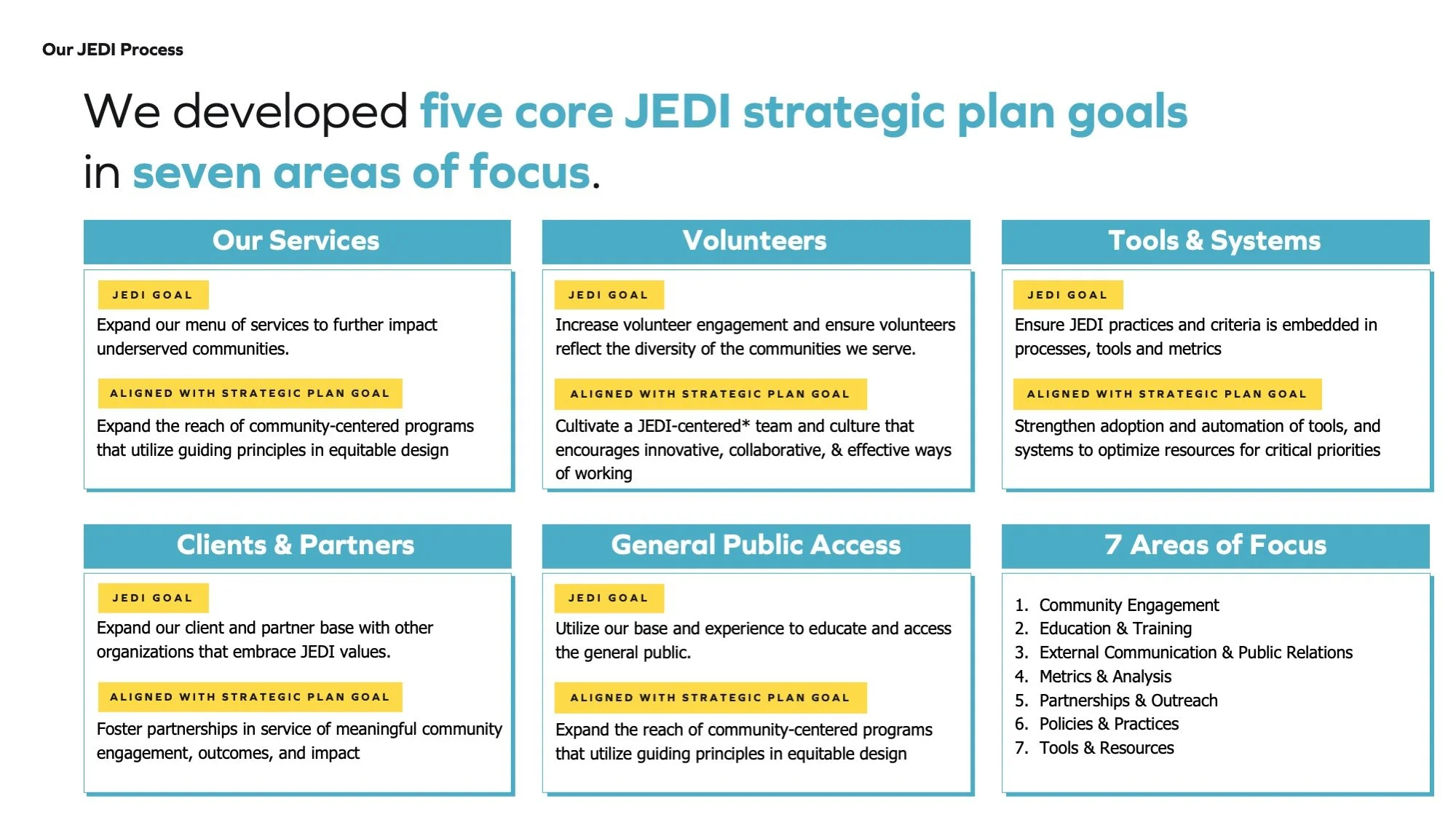 Our JEDI Process

We developed five core JEDI strategic plan goals in seven areas of focus.

Our Services

JEDI GOAL

Expand our menu of services to further impact underserved communities.

ALIGNED WITH STRATEGIC PLAN GOAL

Expand the reach of community-centered programs that utilize guiding principles in equitable design

Volunteers

JEDI GOAL

Increase volunteer engagement and ensure volunteers reflect the diversity of the communities we serve.

ALIGNED WITH STRATEGIC PLAN GOAL

Cultivate a JEDI-centered* team and culture that encourages innovative, collaborative, & effective ways of working

Tools & Systems

JEDI GOAL

Ensure JEDI practices and criteria is embedded in processes, tools and metrics

ALIGNED WITH STRATEGIC PLAN GOAL

Strengthen adoption and automation of tools, and systems to optimize resources for critical priorities

Clients & Partners

JEDI GOAL

Expand our client and partner base with other organizations that embrace JEDI values.

ALIGNED WITH STRATEGIC PLAN GOAL

Foster partnerships in service of meaningful community engagement, outcomes, and impact

General Public Access

JEDI GOAL

Utilize our base and experience to educate and access the general public.

ALIGNED WITH STRATEGIC PLAN GOAL

Expand the reach of community-centered programs that utilize guiding principles in equitable design

7 Areas of Focus

1. Community Engagement
2. Education & Training
3. External Communication & Public Relations
4. Metrics & Analysis
5. Partnerships & Outreach
6. Policies & Practices
7. Tools & Resources